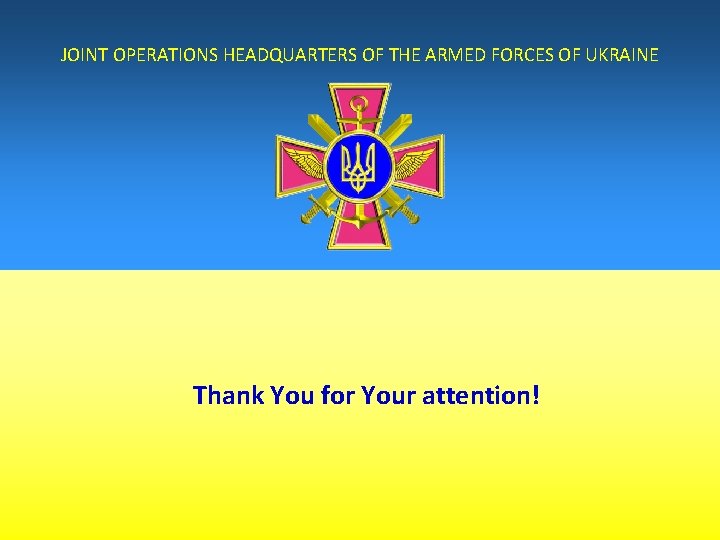 JOINT OPERATIONS HEADQUARTERS OF THE ARMED FORCES OF UKRAINE

Thank You for Your attention!